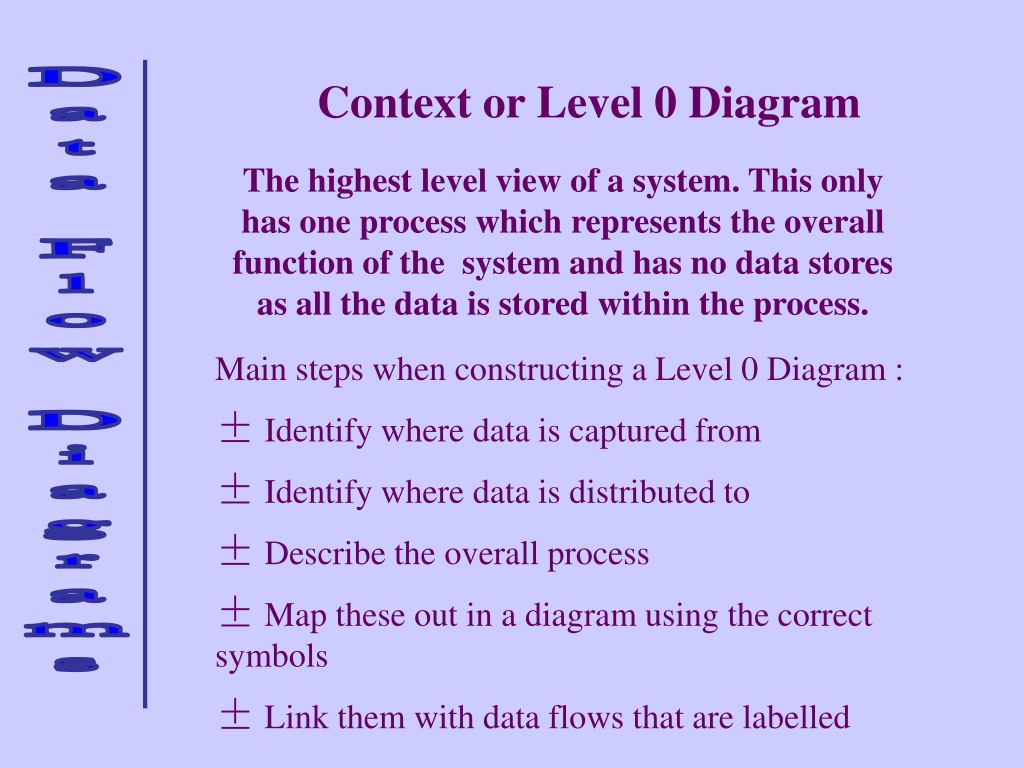 Data Flow Diagrams

Context or Level 0 Diagram

The highest level view of a system. This only has one process which represents the overall function of the system and has no data stores as all the data is stored within the process.

Main steps when constructing a Level 0 Diagram :

± Identify where data is captured from

± Identify where data is distributed to

± Describe the overall process

± Map these out in a diagram using the correct symbols

± Link them with data flows that are labelled